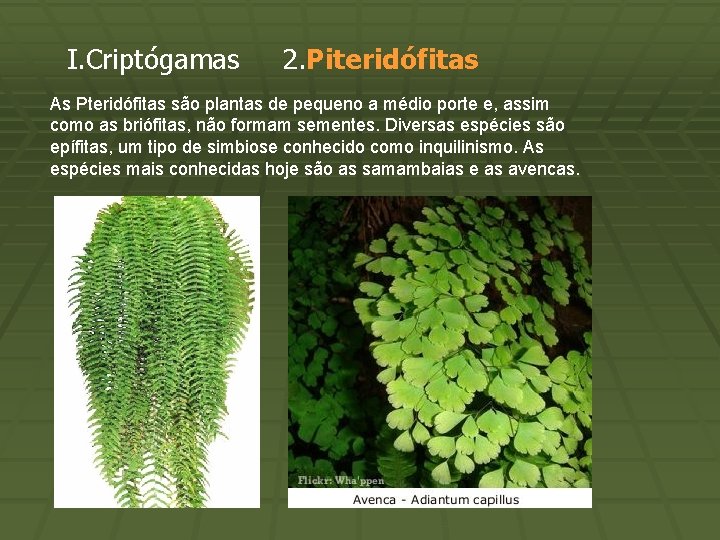 I.Criptógamas 2.Piteridófitas

As Pteridófitas são plantas de pequeno a médio porte e, assim como as briófitas, não formam sementes. Diversas espécies são epífitas, um tipo de simbiose conhecido como inquilinismo. As espécies mais conhecidas hoje são as samambaias e as avencas.

Flickr: Wha'ppen

Avenca - Adiantum capillus